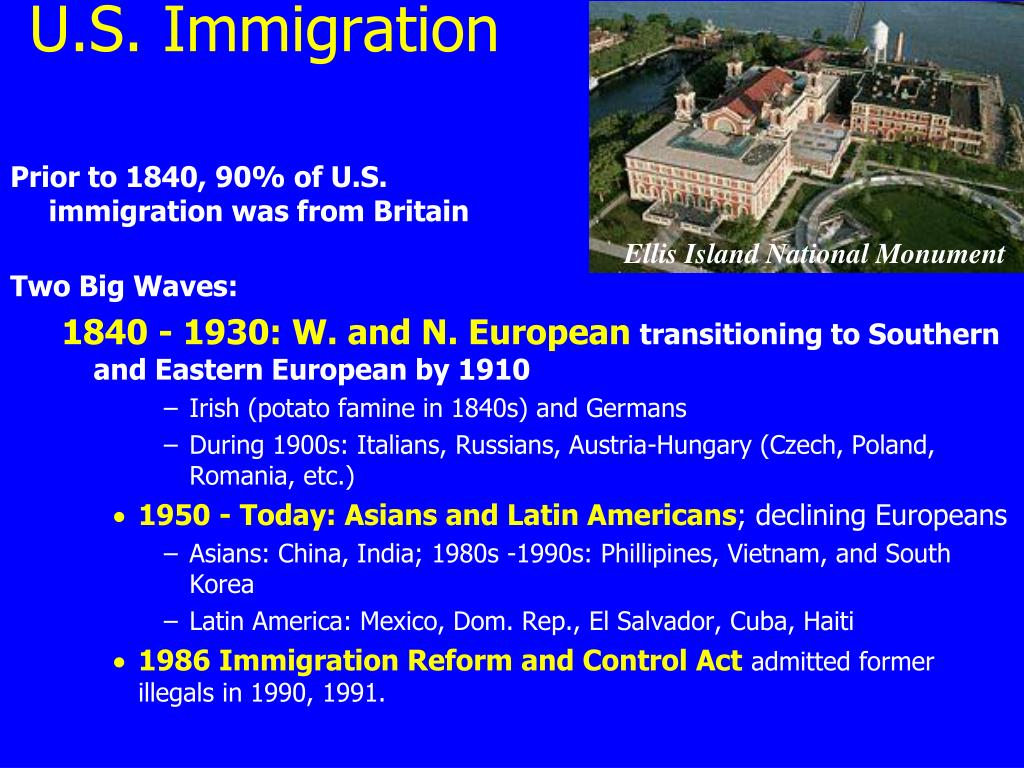 U.S. Immigration

Ellis Island National Monument

Prior to 1840, 90% of U.S. immigration was from Britain

Two Big Waves:

1840 - 1930: W. and N. European transitioning to Southern and Eastern European by 1910

– Irish (potato famine in 1840s) and Germans

– During 1900s: Italians, Russians, Austria-Hungary (Czech, Poland, Romania, etc.)

• 1950 - Today: Asians and Latin Americans; declining Europeans

– Asians: China, India; 1980s -1990s: Phillipines, Vietnam, and South Korea

– Latin America: Mexico, Dom. Rep., El Salvador, Cuba, Haiti

• 1986 Immigration Reform and Control Act admitted former illegals in 1990, 1991.